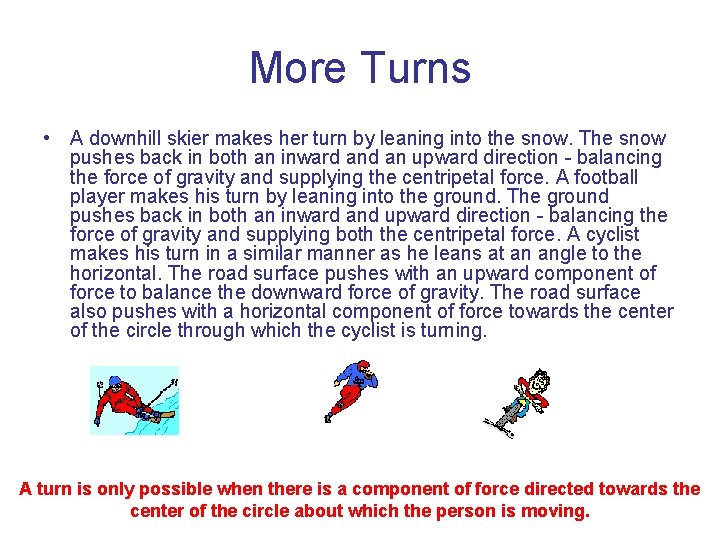 More Turns

• A downhill skier makes her turn by leaning into the snow. The snow pushes back in both an inward and an upward direction - balancing the force of gravity and supplying the centripetal force. A football player makes his turn by leaning into the ground. The ground pushes back in both an inward and upward direction - balancing the force of gravity and supplying both the centripetal force. A cyclist makes his turn in a similar manner as he leans at an angle to the horizontal. The road surface pushes with an upward component of force to balance the downward force of gravity. The road surface also pushes with a horizontal component of force towards the center of the circle through which the cyclist is turning.

A turn is only possible when there is a component of force directed towards the center of the circle about which the person is moving.